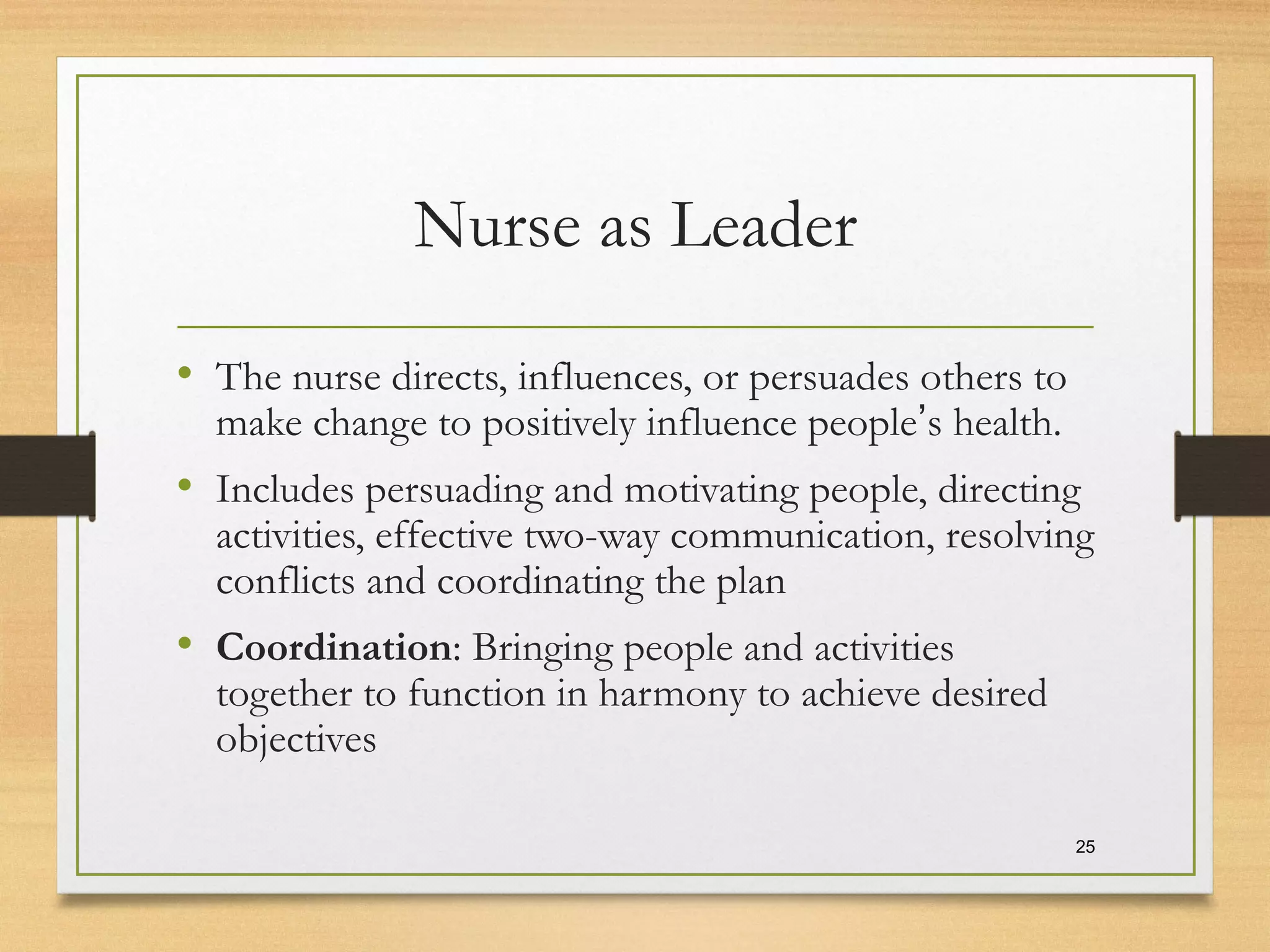 Nurse as Leader

• The nurse directs, influences, or persuades others to make change to positively influence people's health.

• Includes persuading and motivating people, directing activities, effective two-way communication, resolving conflicts and coordinating the plan

• **Coordination**: Bringing people and activities together to function in harmony to achieve desired objectives

25